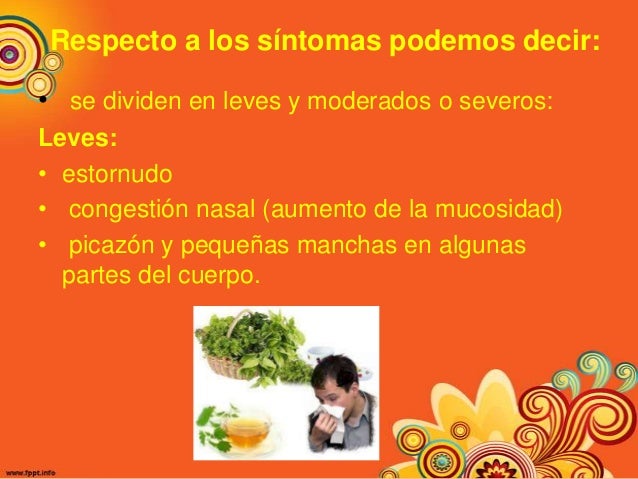 Respecto a los síntomas podemos decir:

• se dividen en leves y moderados o severos:

Leves:

• estornudo
• congestión nasal (aumento de la mucosidad)
• picazón y pequeñas manchas en algunas partes del cuerpo.

www.fppt.info